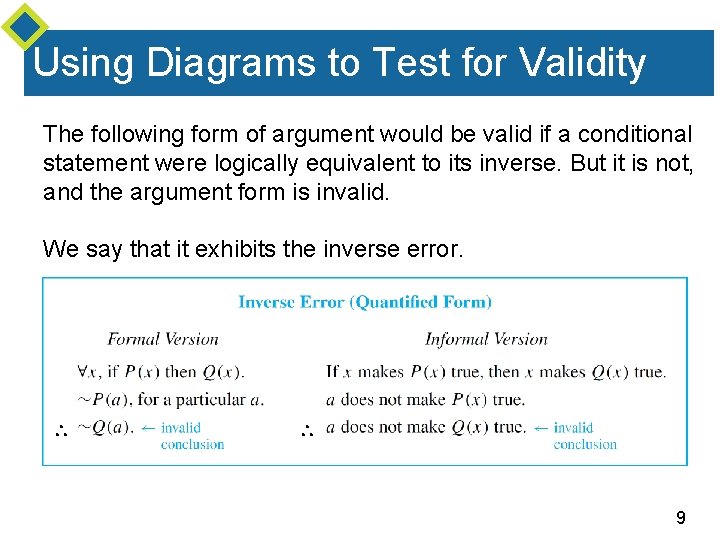 Using Diagrams to Test for Validity

The following form of argument would be valid if a conditional statement were logically equivalent to its inverse. But it is not, and the argument form is invalid.

We say that it exhibits the inverse error.

Inverse Error (Quantified Form)

Formal Version

$\forall x$, if $P(x)$ then $Q(x)$.

$\sim P(a)$, for a particular $a$.

$\therefore$ $\sim Q(a)$. ← invalid conclusion

Informal Version

If $x$ makes $P(x)$ true, then $x$ makes $Q(x)$ true.

$a$ does not make $P(x)$ true.

$\therefore$ $a$ does not make $Q(x)$ true. ← invalid conclusion

9